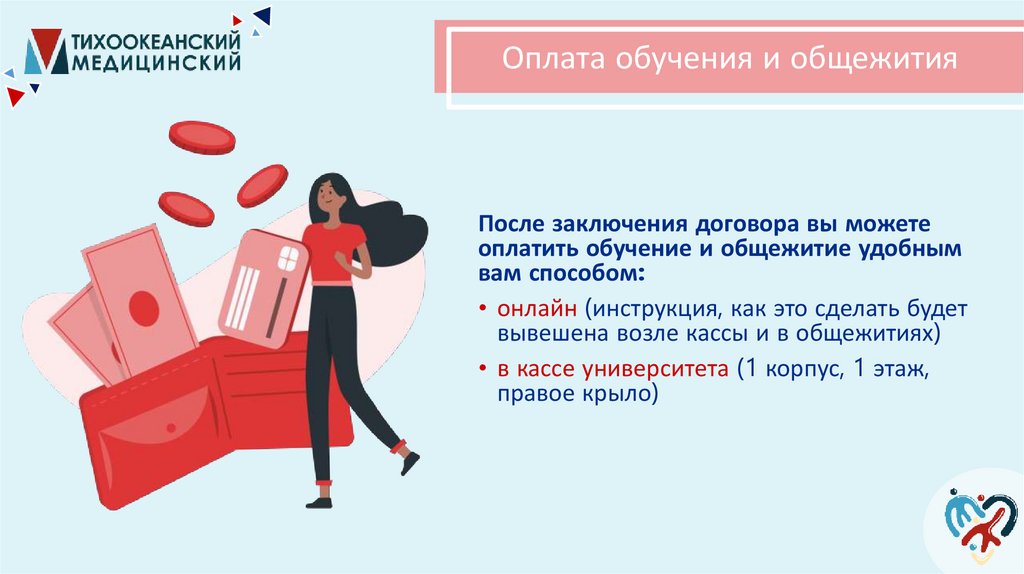 ТИХООКЕАНСКИЙ МЕДИЦИНСКИЙ

Оплата обучения и общежития

После заключения договора вы можете оплатить обучение и общежитие удобным вам способом:

• онлайн (инструкция, как это сделать будет вывешена возле кассы и в общежитиях)

• в кассе университета (1 корпус, 1 этаж, правое крыло)